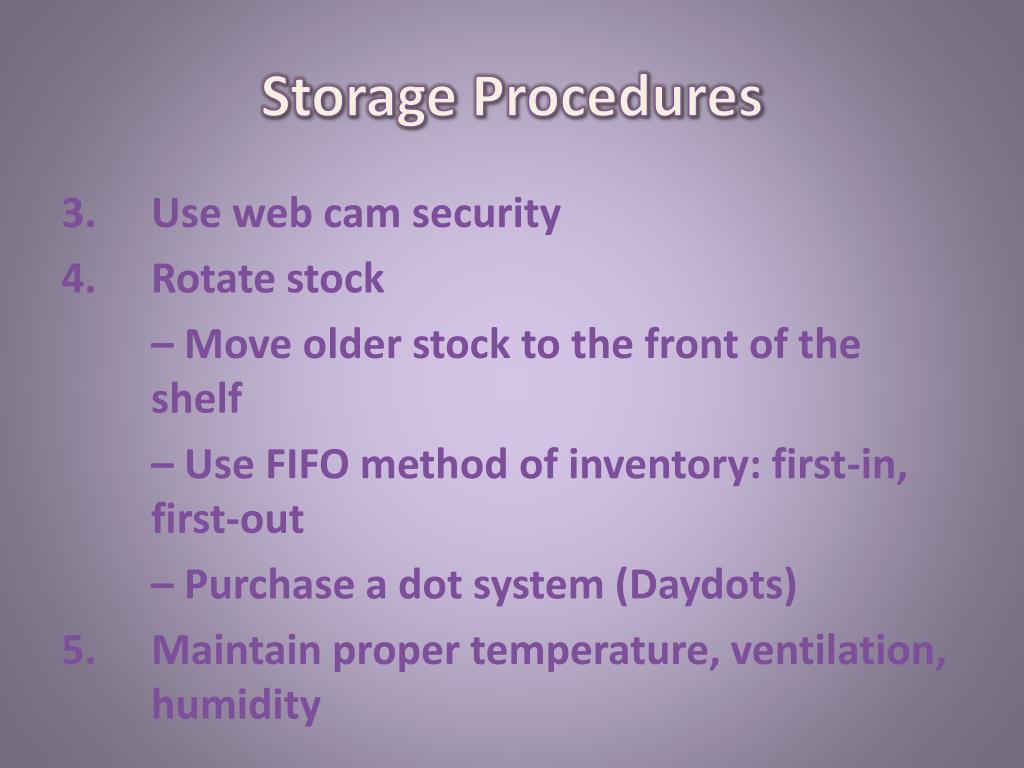 Storage Procedures

3. Use web cam security

4. Rotate stock

– Move older stock to the front of the shelf

– Use FIFO method of inventory: first-in, first-out

– Purchase a dot system (Daydots)

5. Maintain proper temperature, ventilation, humidity